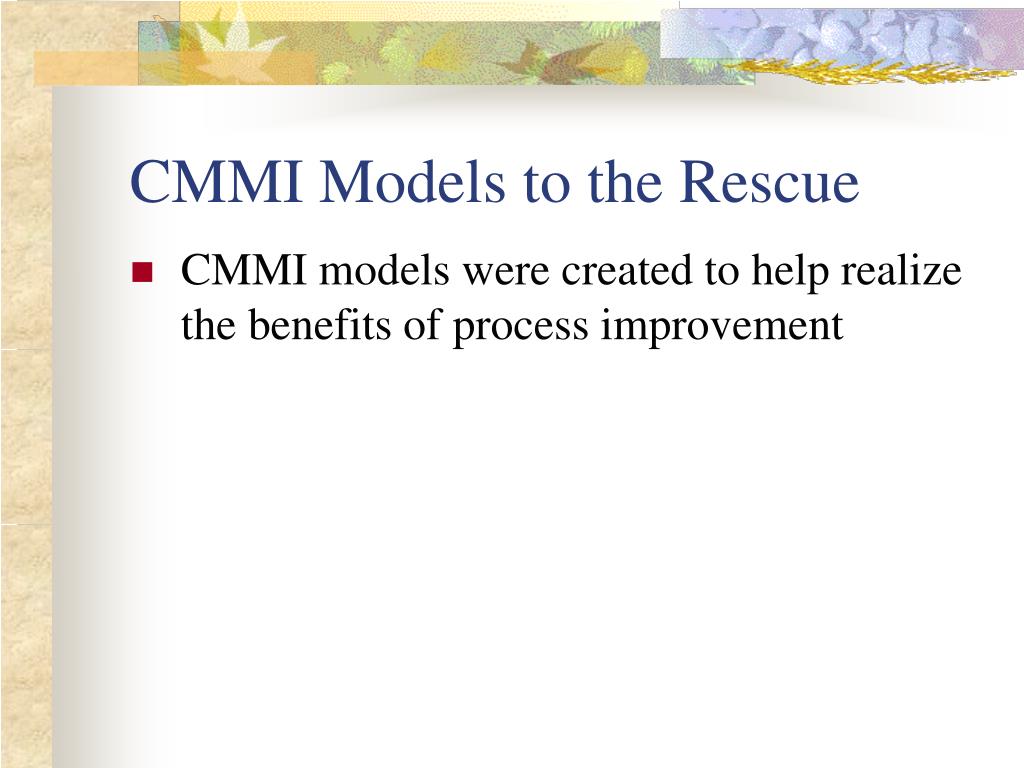 CMMI Models to the Rescue

CMMI models were created to help realize the benefits of process improvement